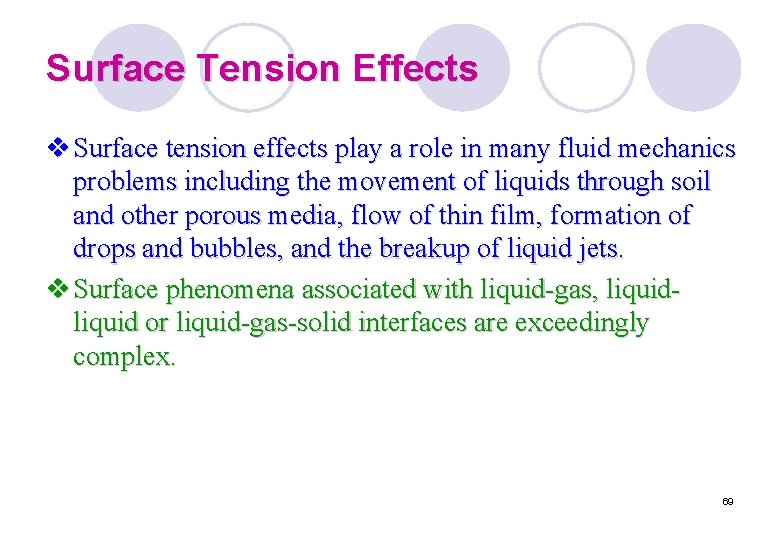 Surface Tension Effects

❖ Surface tension effects play a role in many fluid mechanics problems including the movement of liquids through soil and other porous media, flow of thin film, formation of drops and bubbles, and the breakup of liquid jets.

❖ Surface phenomena associated with liquid-gas, liquid-liquid or liquid-gas-solid interfaces are exceedingly complex.

69